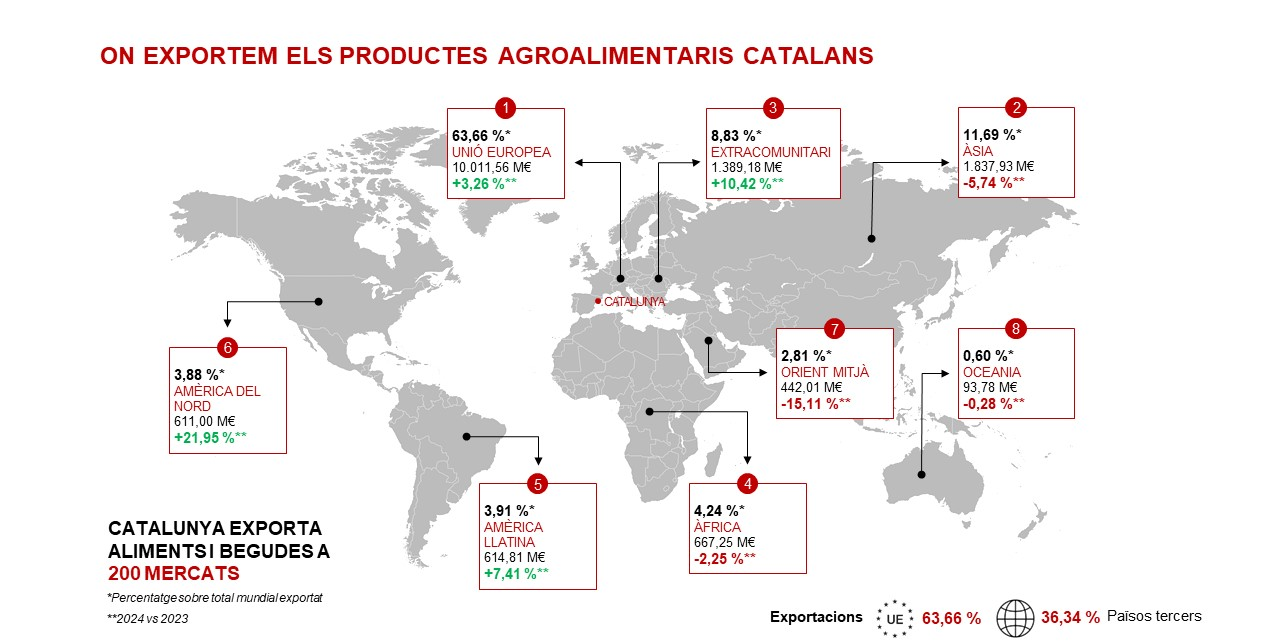 ON EXPORTEM ELS PRODUCTES AGROALIMENTARIS CATALANS

1
63,66 %*
UNIÓ EUROPEA
10.011,56 M€
+3,26 %**

3
8,83 %*
EXTRACOMUNITARI
1.389,18 M€
+10,42 %**

2
11,69 %*
ÀSIA
1.837,93 M€
-5,74 %**

CATALUNYA

6
3,88 %*
AMÈRICA DEL NORD
611,00 M€
+21,95 %**

7
2,81 %*
ORIENT MITJÀ
442,01 M€
-15,11 %**

8
0,60 %*
OCEANIA
93,78 M€
-0,28 %**

5
3,91 %*
AMÈRICA LLATINA
614,81 M€
+7,41 %**

4
4,24 %*
ÀFRICA
667,25 M€
-2,25 %**

CATALUNYA EXPORTA ALIMENTS I BEGUDES A 200 MERCATS

*Percentatge sobre total mundial exportat
**2024 vs 2023

Exportacions UE 63,66 % 36,34 % Països tercers